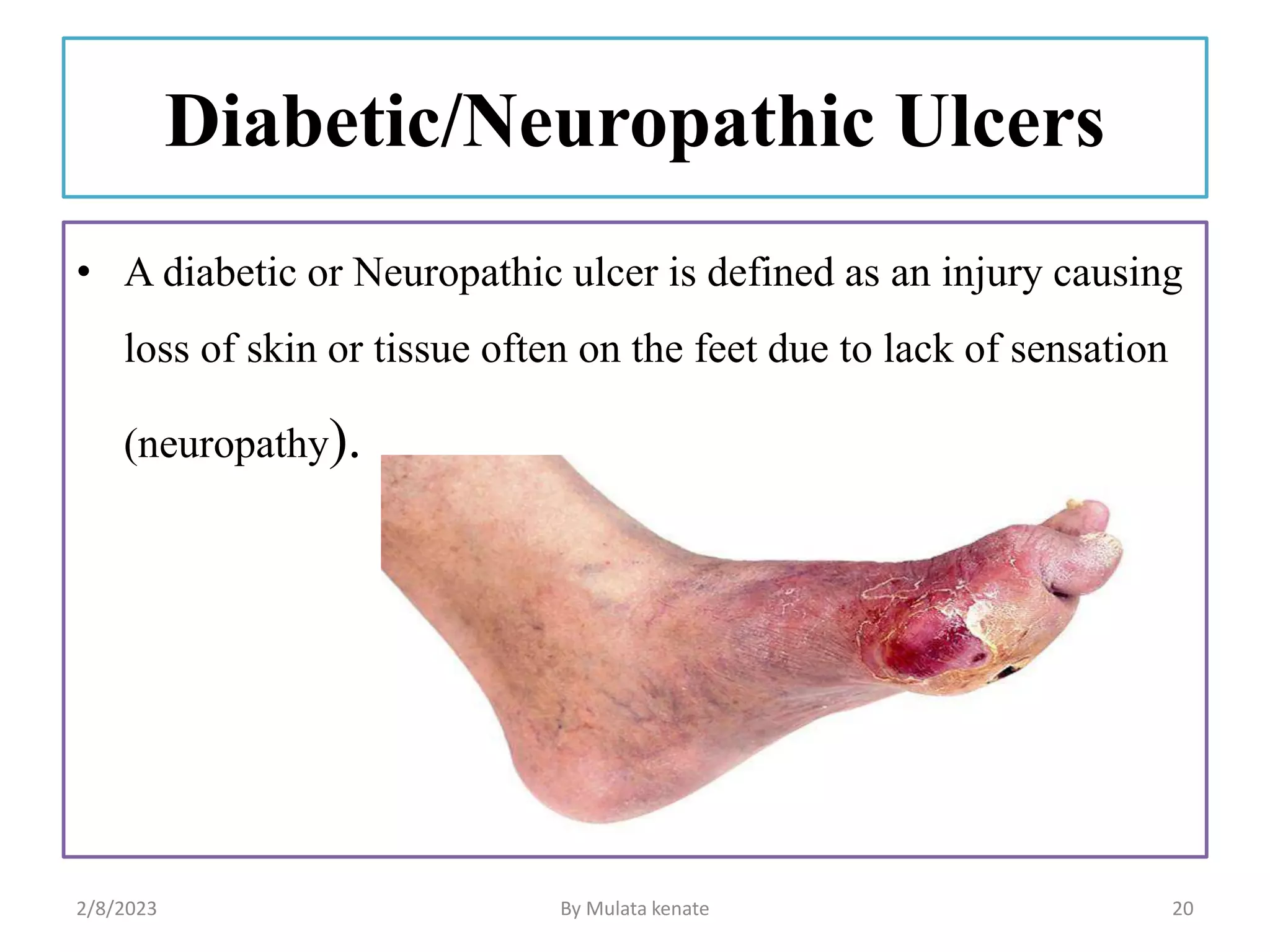 Diabetic/Neuropathic Ulcers

• A diabetic or Neuropathic ulcer is defined as an injury causing loss of skin or tissue often on the feet due to lack of sensation (neuropathy).

2/8/2023

By Mulata kenate

20